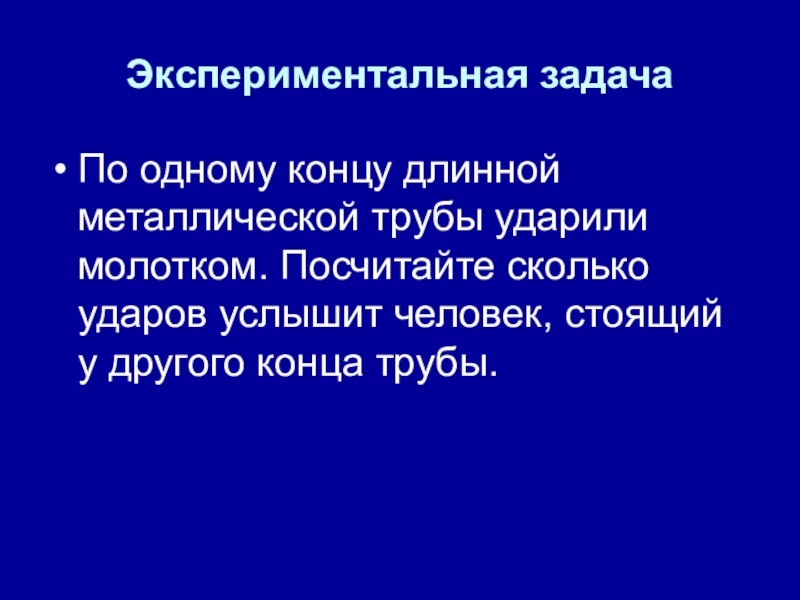 Экспериментальная задача

• По одному концу длинной металлической трубы ударили молотком. Посчитайте сколько ударов услышит человек, стоящий у другого конца трубы.